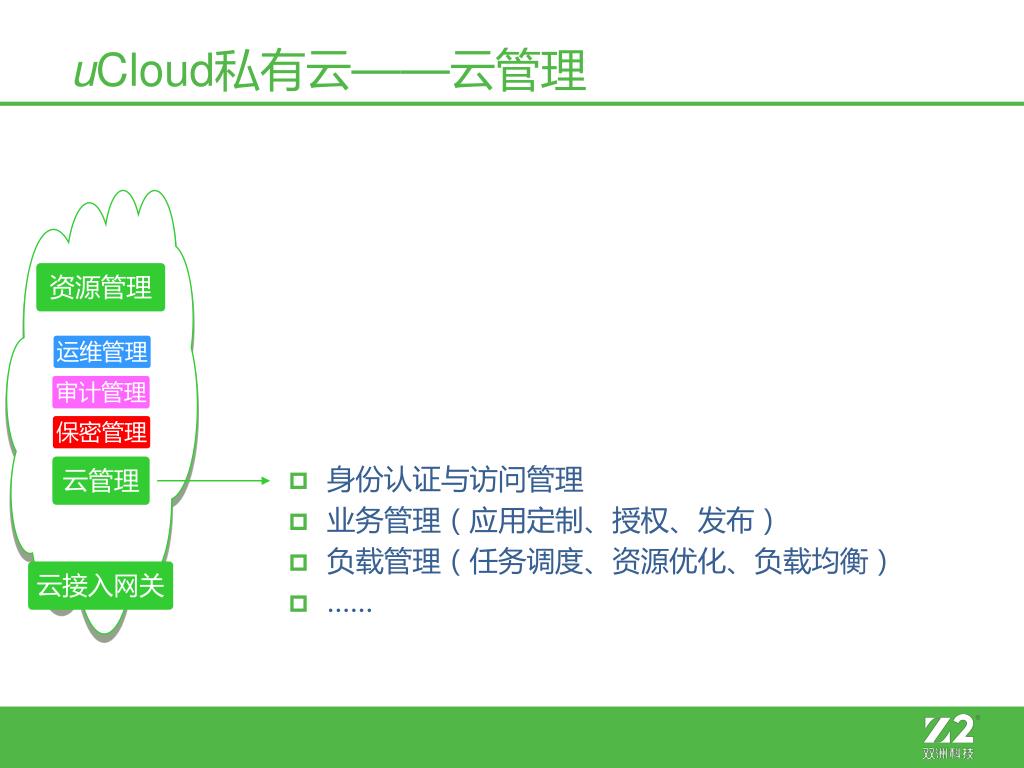 uCloud私有云——云管理

资源管理

运维管理

审计管理

保密管理

云管理

云接入网关

身份认证与访问管理

业务管理（应用定制、授权、发布）

负载管理（任务调度、资源优化、负载均衡）

……

Z2
双洲科技